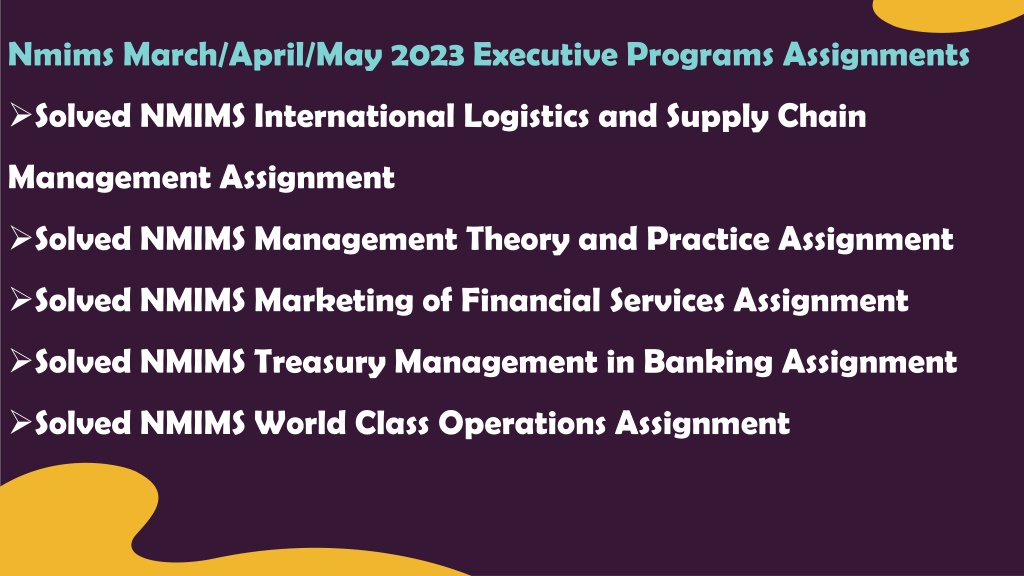 Nmims March/April/May 2023 Executive Programs Assignments

➢Solved NMIMS International Logistics and Supply Chain Management Assignment

➢Solved NMIMS Management Theory and Practice Assignment

➢Solved NMIMS Marketing of Financial Services Assignment

➢Solved NMIMS Treasury Management in Banking Assignment

➢Solved NMIMS World Class Operations Assignment